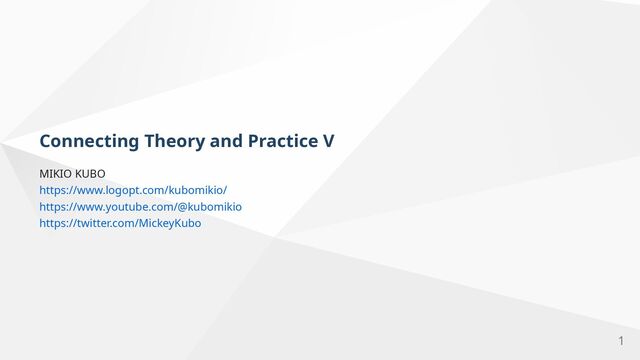 Connecting Theory and Practice V

MIKIO KUBO
https://www.logopt.com/kubomikio/
https://www.youtube.com/@kubomikio
https://twitter.com/MickeyKubo

1